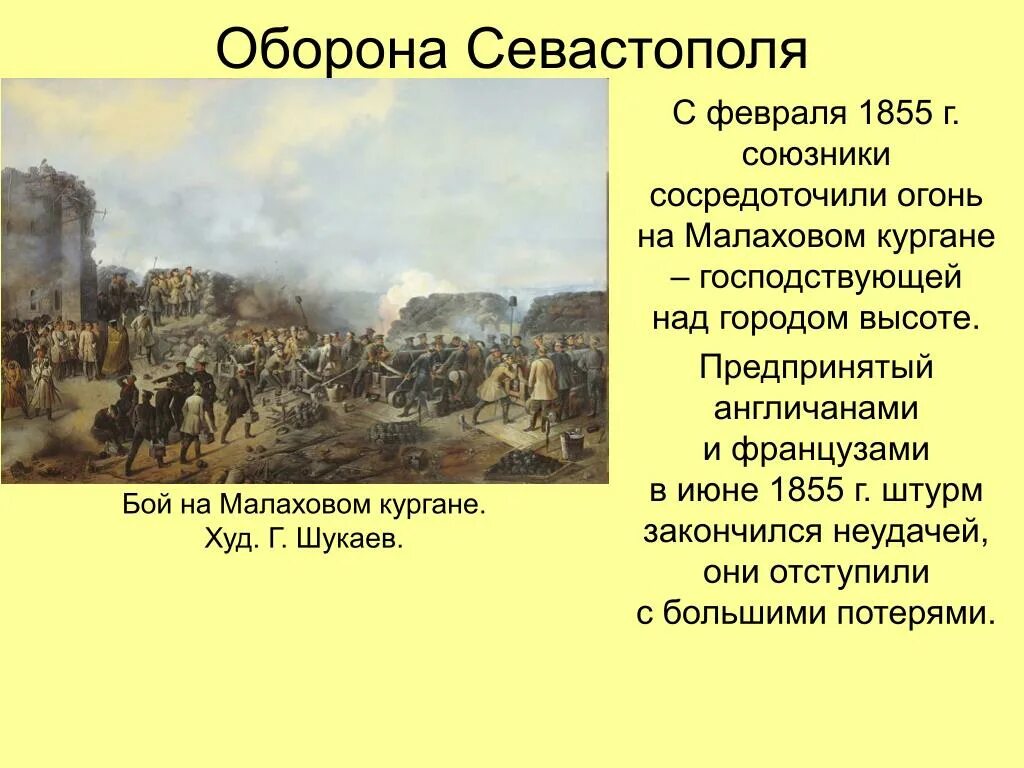 Оборона Севастополя

Бой на Малаховом кургане. Худ. Г. Шукаев.

С февраля 1855 г. союзники сосредоточили огонь на Малаховом кургане – господствующей над городом высоте.

Предпринятый англичанами и французами в июне 1855 г. штурм закончился неудачей, они отступили с большими потерями.